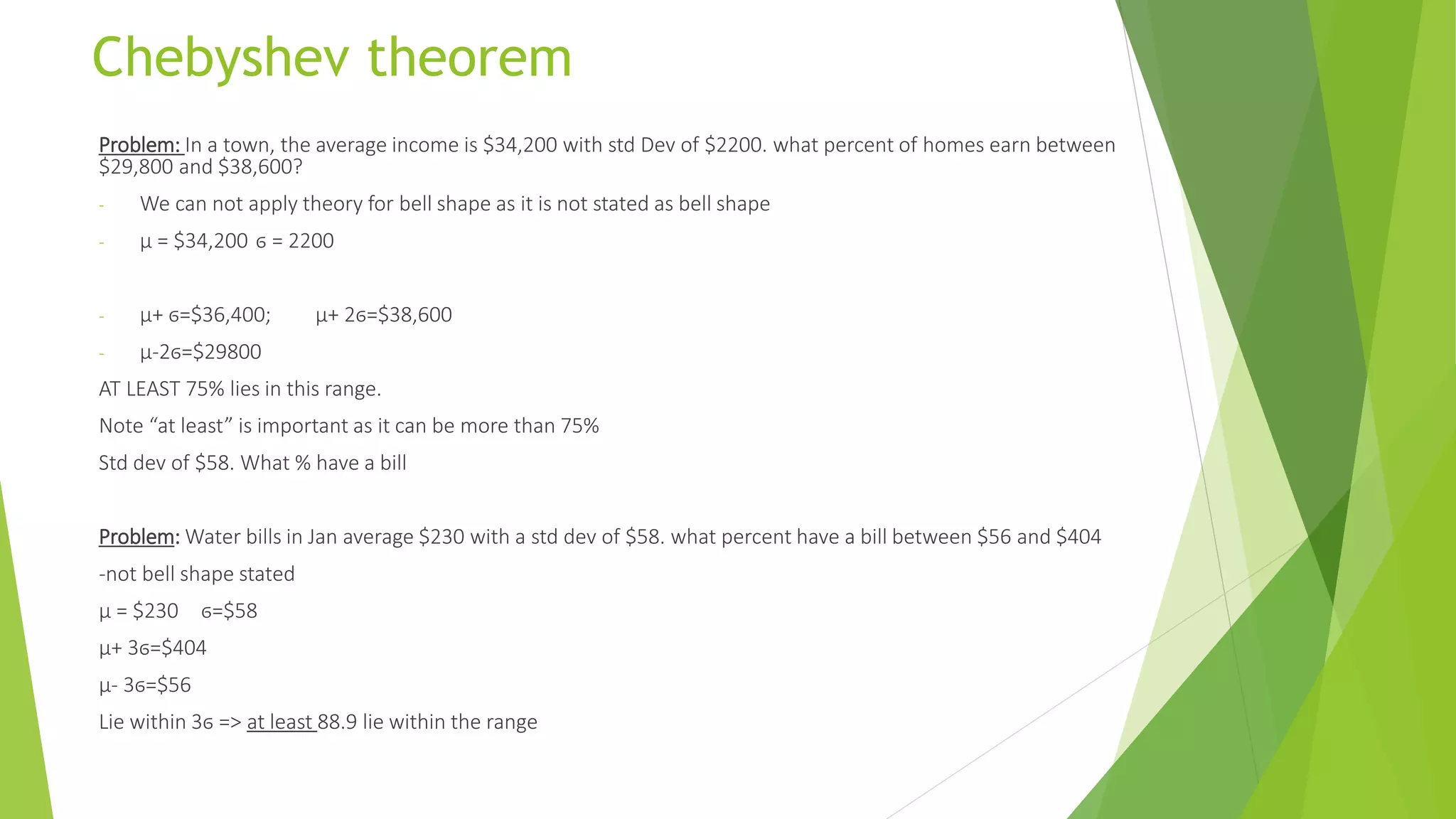 Chebyshev theorem

Problem: In a town, the average income is \$34,200 with std Dev of \$2200. what percent of homes earn between \$29,800 and \$38,600?

- We can not apply theory for bell shape as it is not stated as bell shape
- µ = \$34,200 ϭ = 2200

- µ+ ϭ=\$36,400; µ+ 2ϭ=\$38,600
- µ-2ϭ=\$29800

AT LEAST 75% lies in this range.

Note “at least” is important as it can be more than 75%

Std dev of \$58. What % have a bill

Problem: Water bills in Jan average \$230 with a std dev of \$58. what percent have a bill between \$56 and \$404

-not bell shape stated

µ = \$230 ϭ=\$58

µ+ 3ϭ=\$404

µ- 3ϭ=\$56

Lie within 3ϭ => at least 88.9 lie within the range